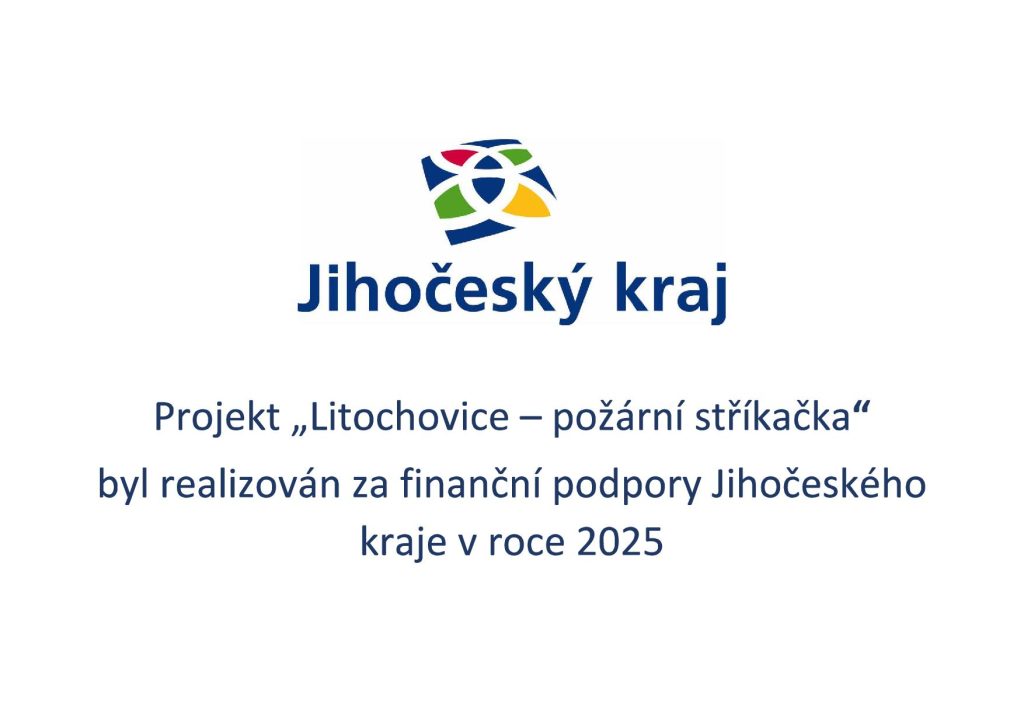 Jihočeský kraj

Projekt „Litochovice – požární stříkačka“

byl realizován za finanční podpory Jihočeského kraje v roce 2025